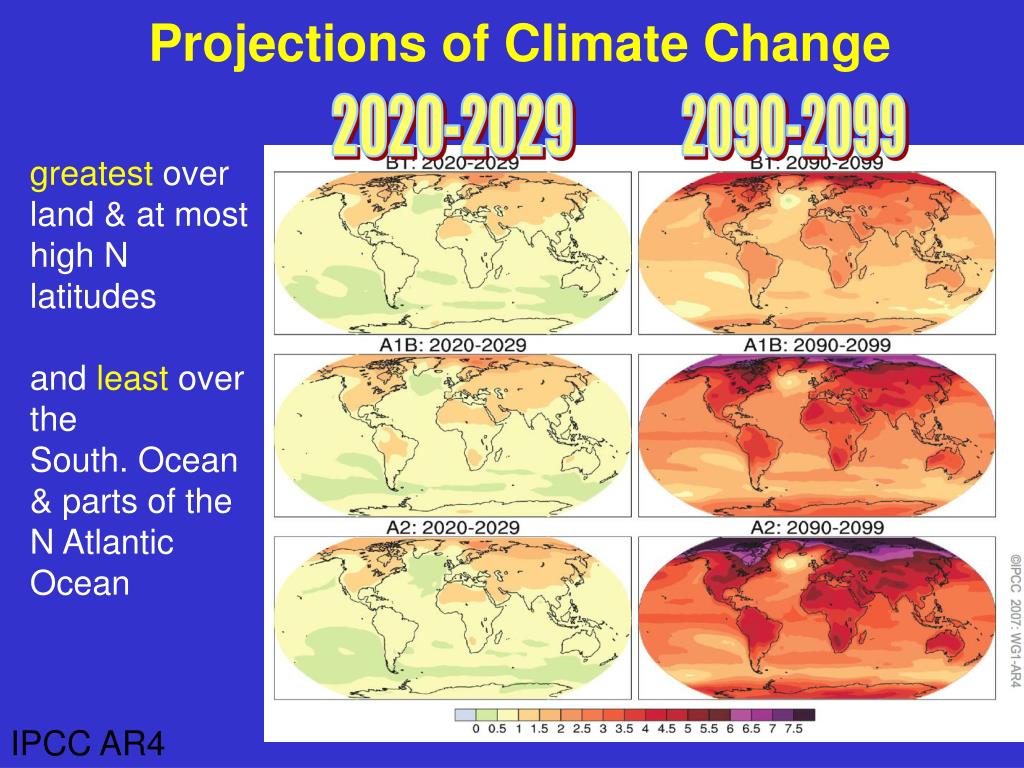 Projections of Climate Change

2020-2029 2090-2099

greatest over land & at most high N latitudes

and least over the South. Ocean & parts of the N Atlantic Ocean

B1: 2020-2029

B1: 2090-2099

A1B: 2020-2029

A1B: 2090-2099

A2: 2020-2029

A2: 2090-2099

©IPCC 2007: WG1-AR4

0 0.5 1 1.5 2 2.5 3 3.5 4 4.5 5 5.5 6 6.5 7 7.5

IPCC AR4